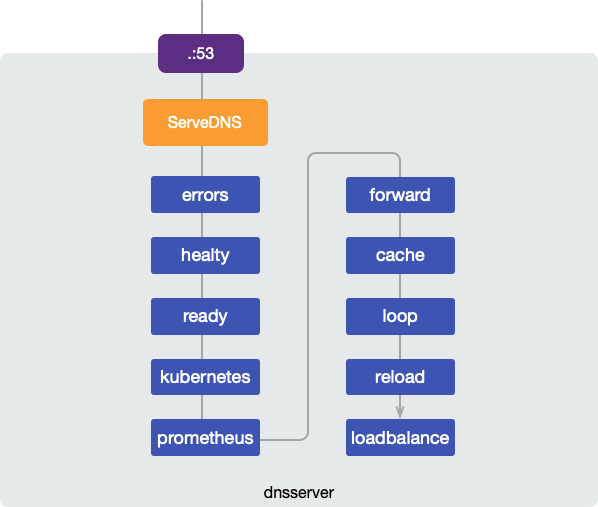 .:53

ServeDNS

errors

healty

ready

kubernetes

prometheus

forward

cache

loop

reload

loadbalance

dnsserver